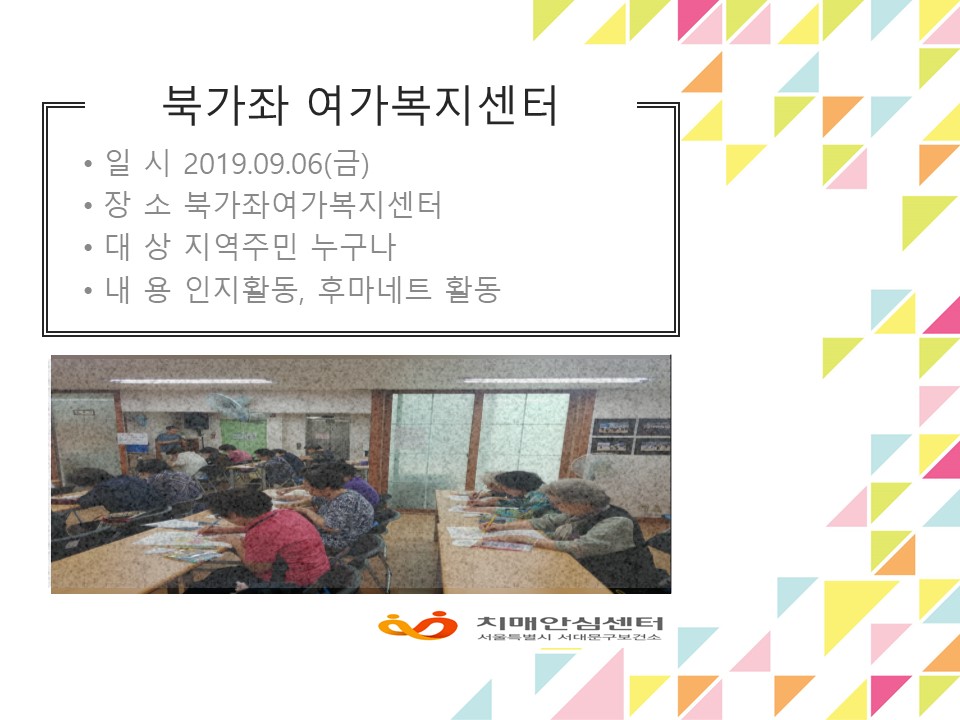 북가좌 여가복지센터

• 일 시 2019.09.06(금)
• 장 소 북가좌여가복지센터
• 대 상 지역주민 누구나
• 내 용 인지활동, 후마네트 활동

치매안심센터
서울특별시 서대문구보건소